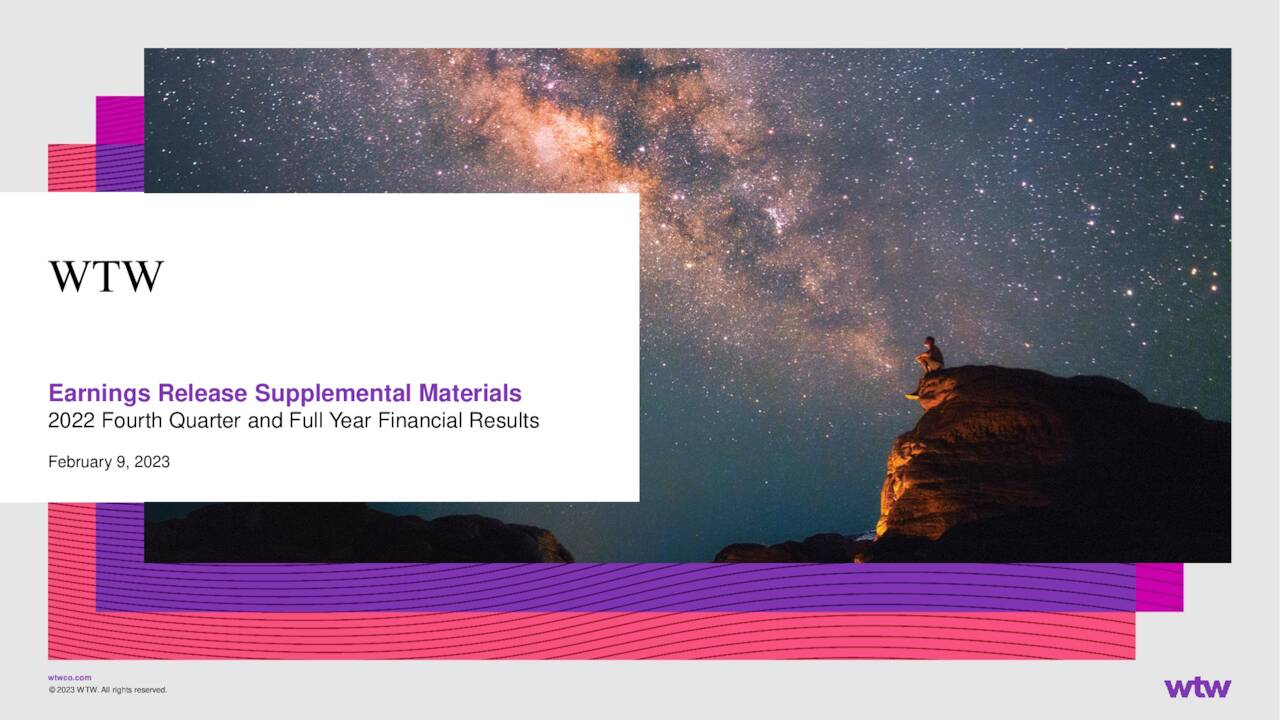 WTW

Earnings Release Supplemental Materials
2022 Fourth Quarter and Full Year Financial Results

February 9, 2023

wtwco.com
© 2023 WTW. All rights reserved.

wtw